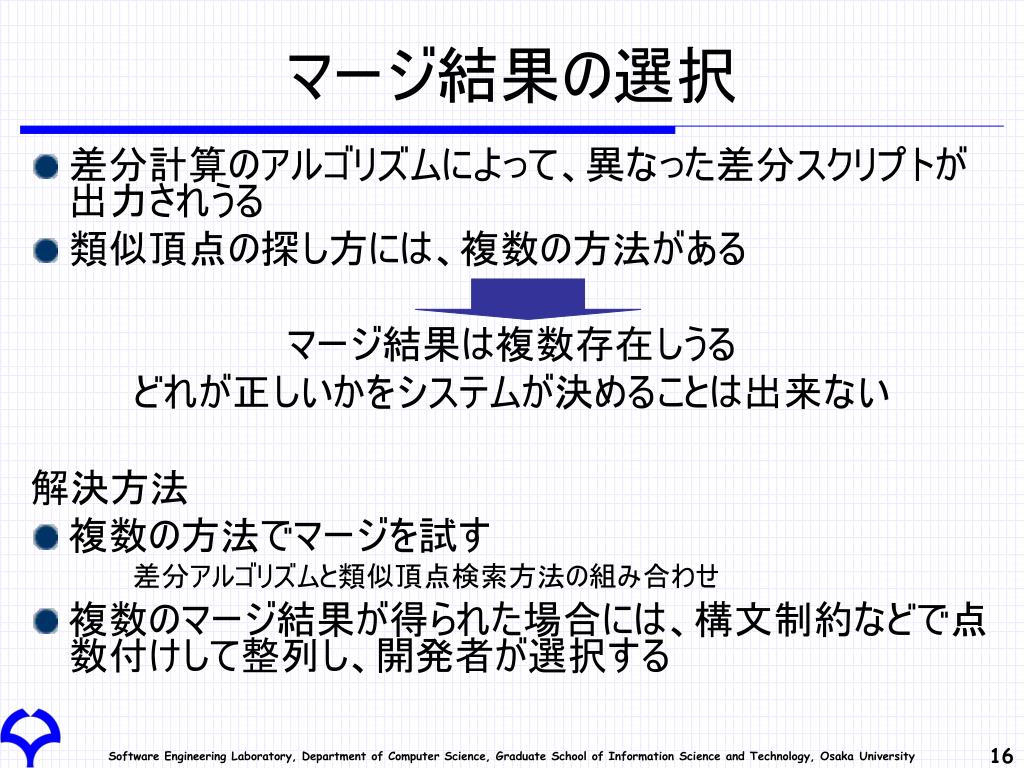 マージ結果の選択

差分計算のアルゴリズムによって、異なった差分スクリプトが出力されうる

類似頂点の探し方には、複数の方法がある

マージ結果は複数存在しうる
どれが正しいかをシステムが決めることは出来ない

解決方法

複数の方法でマージを試す

差分アルゴリズムと類似頂点検索方法の組み合わせ

複数のマージ結果が得られた場合には、構文制約などで点数付けして整列し、開発者が選択する

Software Engineering Laboratory, Department of Computer Science, Graduate School of Information Science and Technology, Osaka University

16